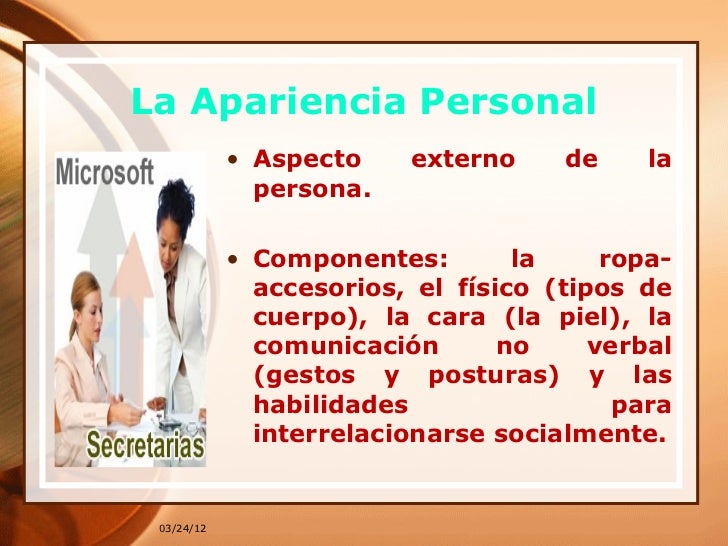 La Apariencia Personal

Microsoft

Secretarias

• Aspecto externo de la persona.

• Componentes: la ropa-accesorios, el físico (tipos de cuerpo), la cara (la piel), la comunicación no verbal (gestos y posturas) y las habilidades para interrelacionarse socialmente.

03/24/12